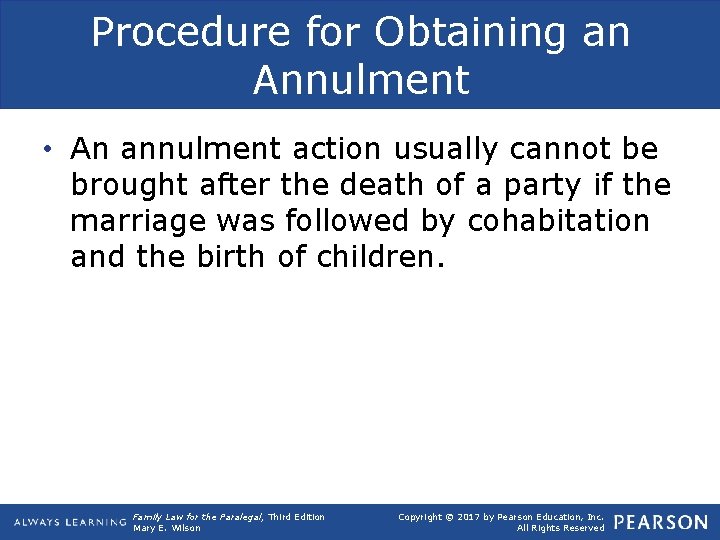 Procedure for Obtaining an Annulment

• An annulment action usually cannot be brought after the death of a party if the marriage was followed by cohabitation and the birth of children.

ALWAYS LEARNING

Family Law for the Paralegal, Third Edition
Mary E. Wilson

Copyright © 2017 by Pearson Education, Inc.
All Rights Reserved

PEARSON